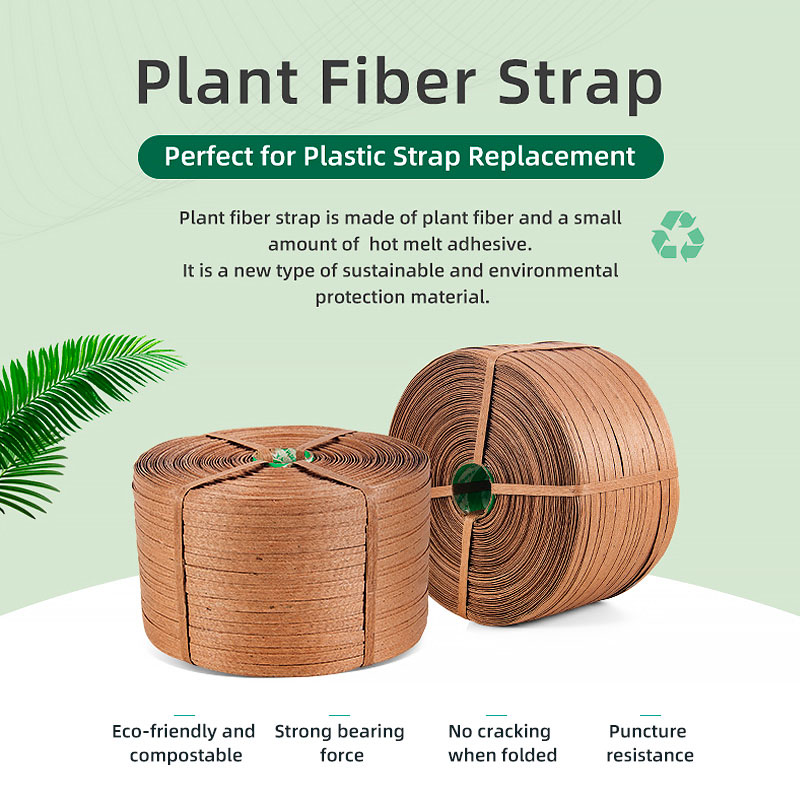 Plant Fiber Strap

Perfect for Plastic Strap Replacement

Plant fiber strap is made of plant fiber and a small amount of hot melt adhesive.
It is a new type of sustainable and environmental protection material.

Eco-friendly and compostable

Strong bearing force

No cracking when folded

Puncture resistance